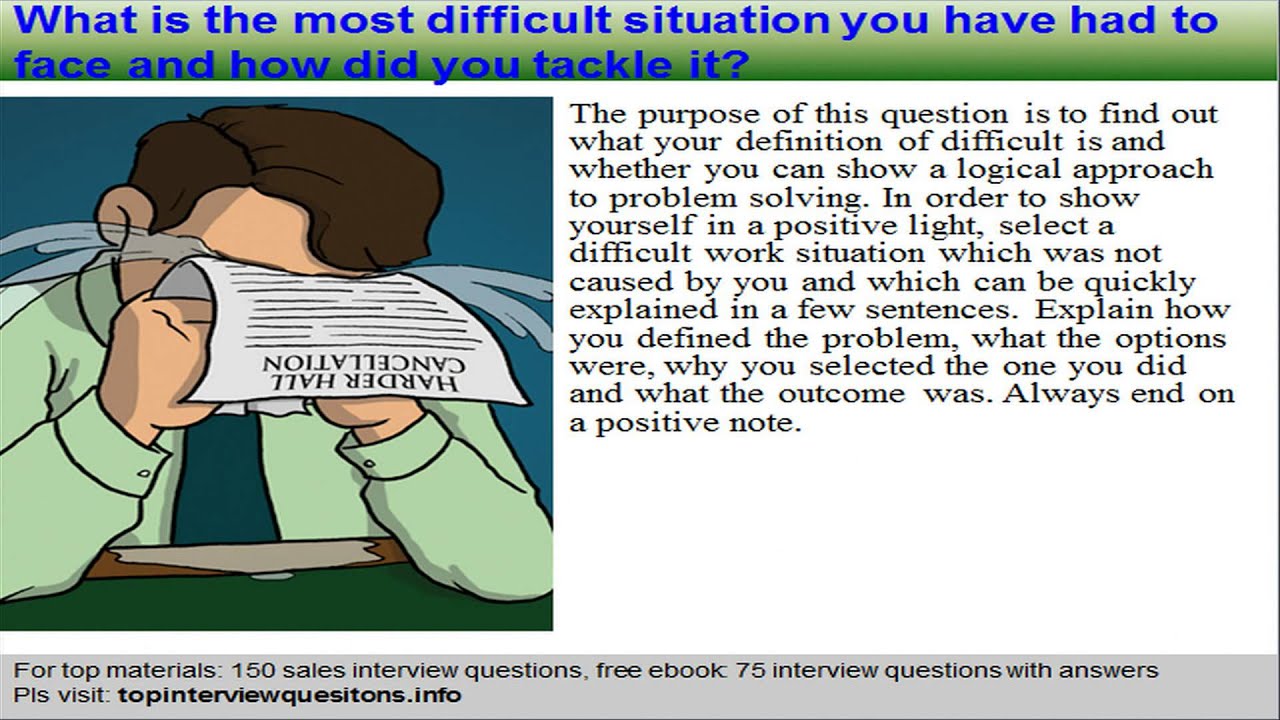 What is the most difficult situation you have had to face and how did you tackle it?

HARDER HALL CANCELLATION

The purpose of this question is to find out what your definition of difficult is and whether you can show a logical approach to problem solving. In order to show yourself in a positive light, select a difficult work situation which was not caused by you and which can be quickly explained in a few sentences. Explain how you defined the problem, what the options were, why you selected the one you did and what the outcome was. Always end on a positive note.

For top materials: 150 sales interview questions, free ebook: 75 interview questions with answers
Pls visit: topinterviewquesitons.info